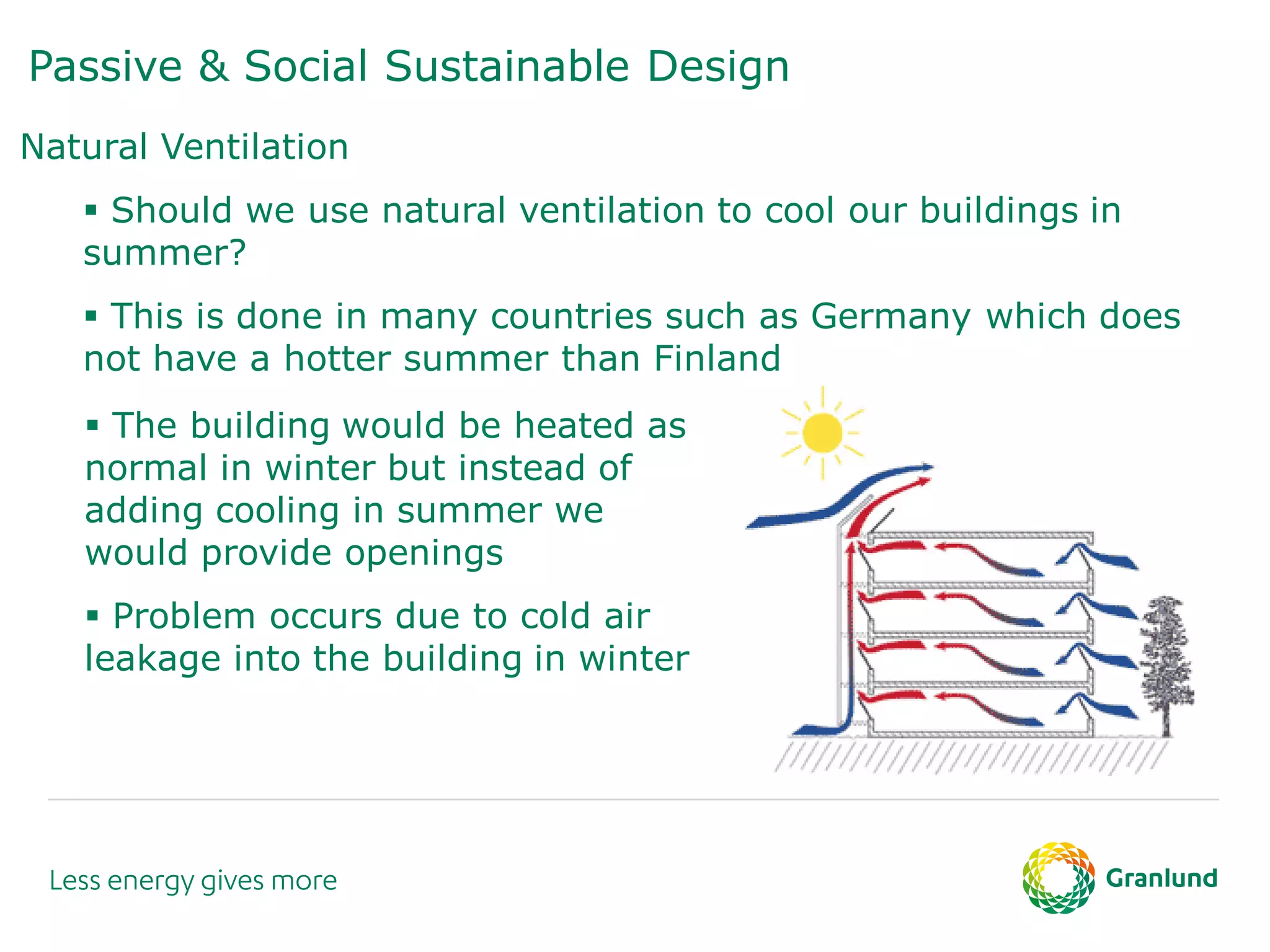 Passive & Social Sustainable Design

Natural Ventilation

▪ Should we use natural ventilation to cool our buildings in summer?

▪ This is done in many countries such as Germany which does not have a hotter summer than Finland

▪ The building would be heated as normal in winter but instead of adding cooling in summer we would provide openings

▪ Problem occurs due to cold air leakage into the building in winter

Less energy gives more

Granlund